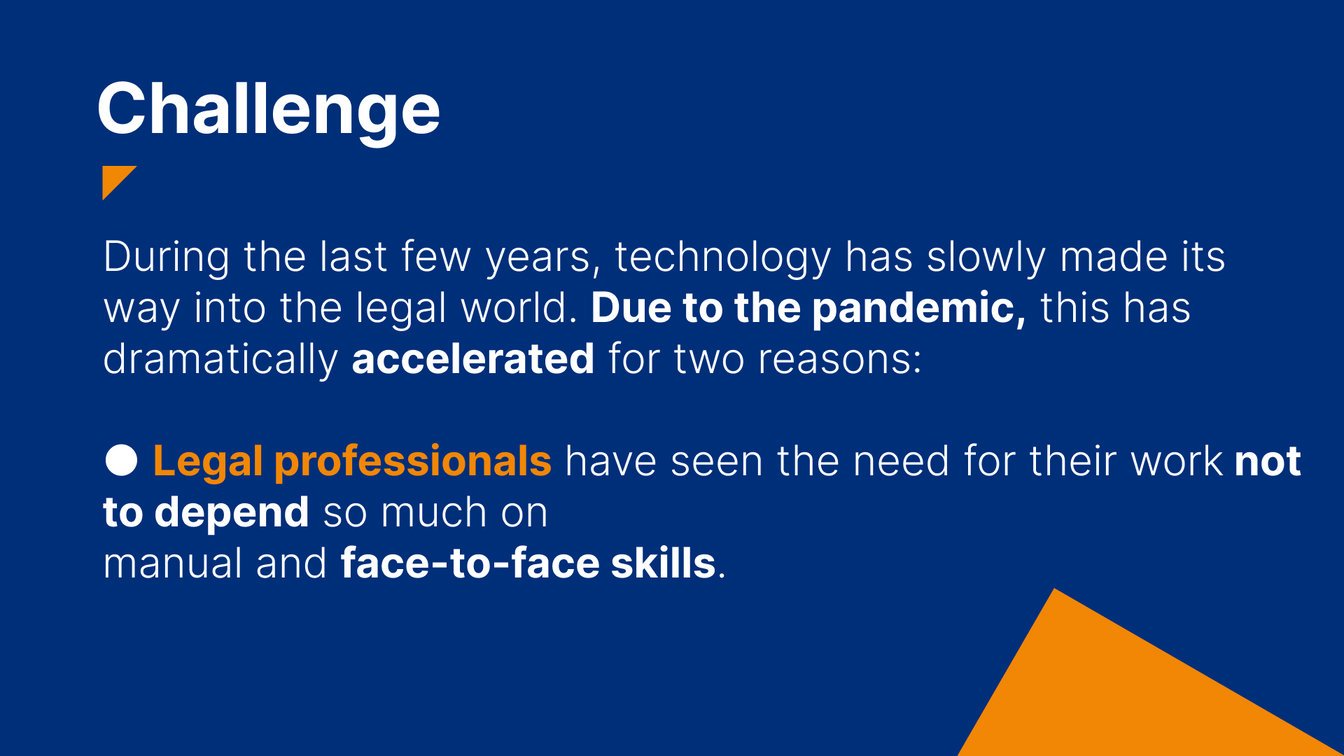 Challenge

During the last few years, technology has slowly made its way into the legal world. Due to the pandemic, this has dramatically accelerated for two reasons:

● Legal professionals have seen the need for their work not to depend so much on manual and face-to-face skills.